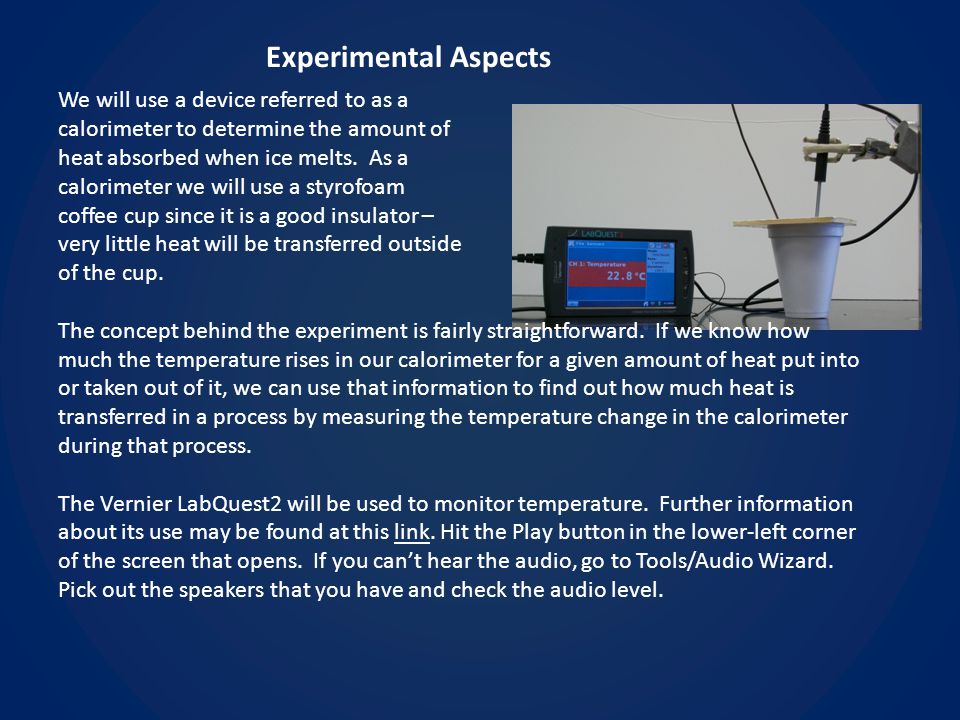 Experimental Aspects

We will use a device referred to as a calorimeter to determine the amount of heat absorbed when ice melts. As a calorimeter we will use a styrofoam coffee cup since it is a good insulator – very little heat will be transferred outside of the cup.

LABQUEST 2

CH 1: Temperature

22.8 °C

The concept behind the experiment is fairly straightforward. If we know how much the temperature rises in our calorimeter for a given amount of heat put into or taken out of it, we can use that information to find out how much heat is transferred in a process by measuring the temperature change in the calorimeter during that process.

The Vernier LabQuest2 will be used to monitor temperature. Further information about its use may be found at this link. Hit the Play button in the lower-left corner of the screen that opens. If you can't hear the audio, go to Tools/Audio Wizard. Pick out the speakers that you have and check the audio level.